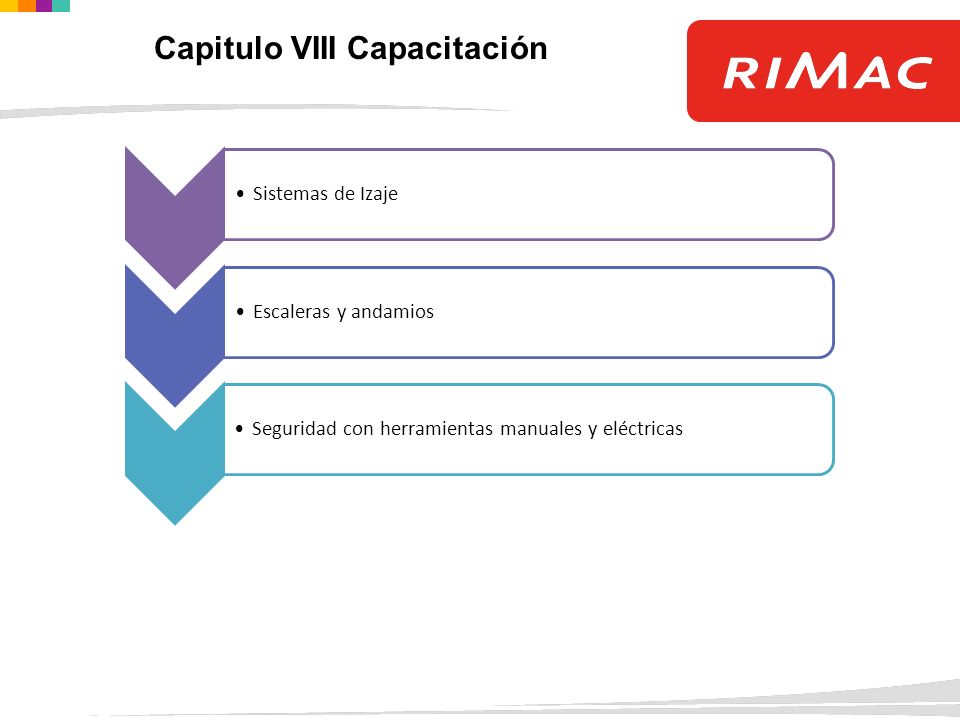 Capitulo VIII Capacitación

RIMAC

• Sistemas de Izaje

• Escaleras y andamios

• Seguridad con herramientas manuales y eléctricas